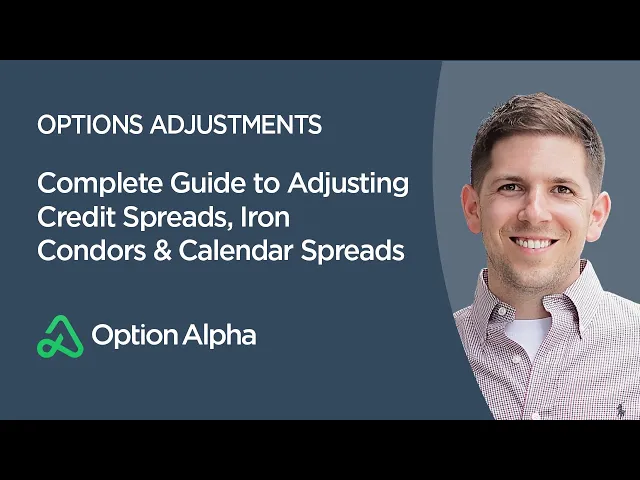 OPTIONS ADJUSTMENTS

Complete Guide to Adjusting Credit Spreads, Iron Condors & Calendar Spreads

Option Alpha